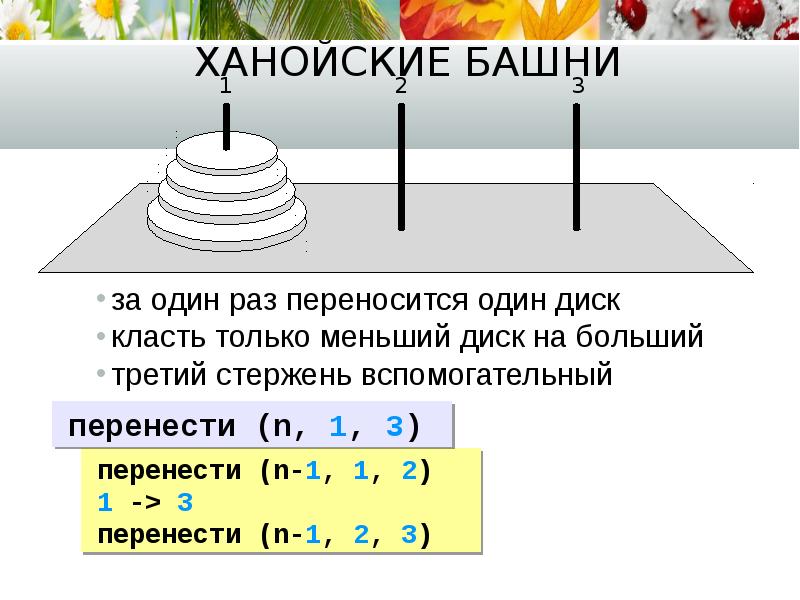 ХАНОЙСКИЕ БАШНИ

1 2 3

• за один раз переносится один диск
• класть только меньший диск на больший
• третий стержень вспомогательный

перенести (n, 1, 3)

перенести (n-1, 1, 2)
1 -> 3
перенести (n-1, 2, 3)